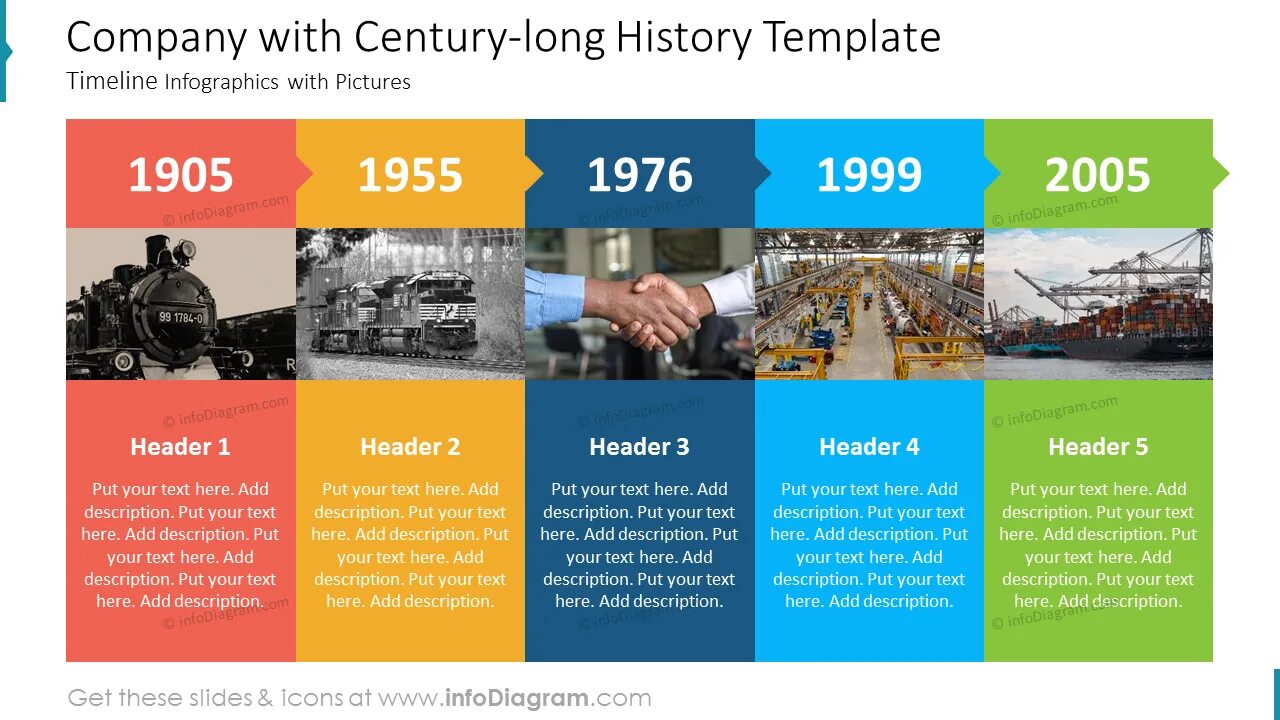 Company with Century-long History Template
Timeline Infographics with Pictures

1905
© infoDiagram.com
99 1784-0
© infoDiagram.com
Header 1
Put your text here. Add description. Put your text here. Add description. Put your text here. Add description. Put your text here. Add description.
© infoDiagram.com

1955
Header 2
Put your text here. Add description. Put your text here. Add description. Put your text here. Add description. Put your text here. Add description.

1976
© infoDiagram.com
© infoDiagram.com
Header 3
Put your text here. Add description. Put your text here. Add description. Put your text here. Add description. Put your text here. Add description.
© infoDiagram.com

1999
Header 4
Put your text here. Add description. Put your text here. Add description. Put your text here. Add description. Put your text here. Add description.

2005
© infoDiagram.com
© infoDiagram.com
Header 5
Put your text here. Add description. Put your text here. Add description. Put your text here. Add description. Put your text here. Add description.
© infoDiagram.com

Get these slides & icons at www.infoDiagram.com